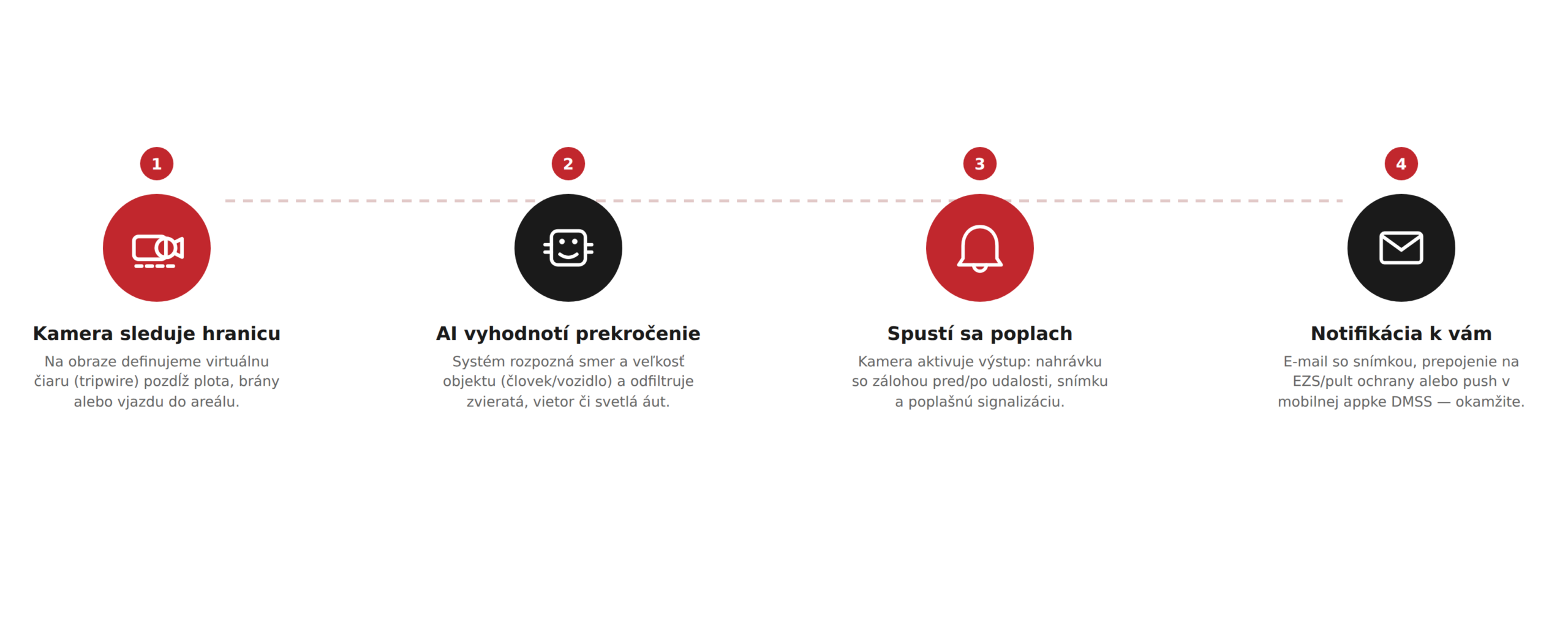 1

Kamera sleduje hranicu

Na obraze definujeme virtuálnu čiaru (tripwire) pozdĺž plota, brány alebo vjazdu do areálu.

2

AI vyhodnotí prekročenie

Systém rozpozná smer a veľkosť objektu (človek/vozidlo) a odfiltruje zvieratá, vietor či svetlá áut.

3

Spustí sa poplach

Kamera aktivuje výstup: nahrávku so zálohou pred/po udalosti, snímku a poplašnú signalizáciu.

4

Notifikácia k vám

E-mail so snímkou, prepojenie na EZS/pult ochrany alebo push v mobilnej appke DMSS — okamžite.